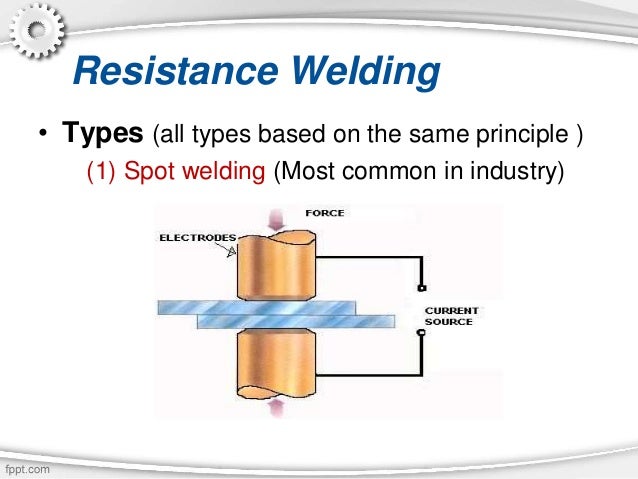 Resistance Welding

• Types (all types based on the same principle )
(1) Spot welding (Most common in industry)

FORCE
ELECTRODES
CURRENT SOURCE

fppt.com